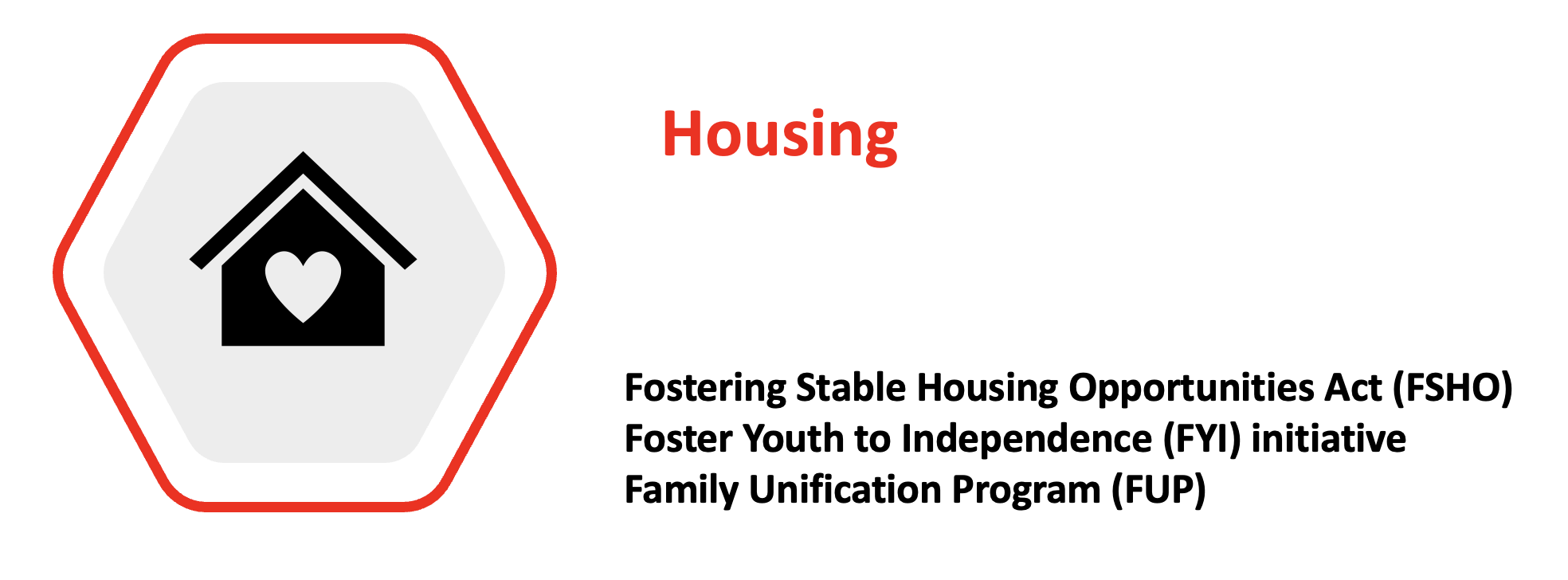 Housing

Fostering Stable Housing Opportunities Act (FSHO)
Foster Youth to Independence (FYI) initiative
Family Unification Program (FUP)